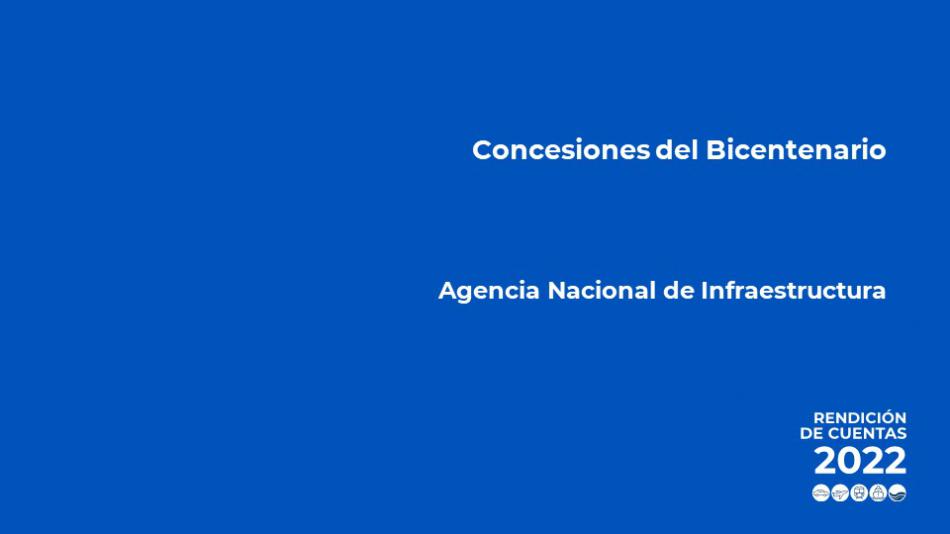 Concesiones del Bicentenario

Agencia Nacional de Infraestructura

RENDICIÓN
DE CUENTAS
2022